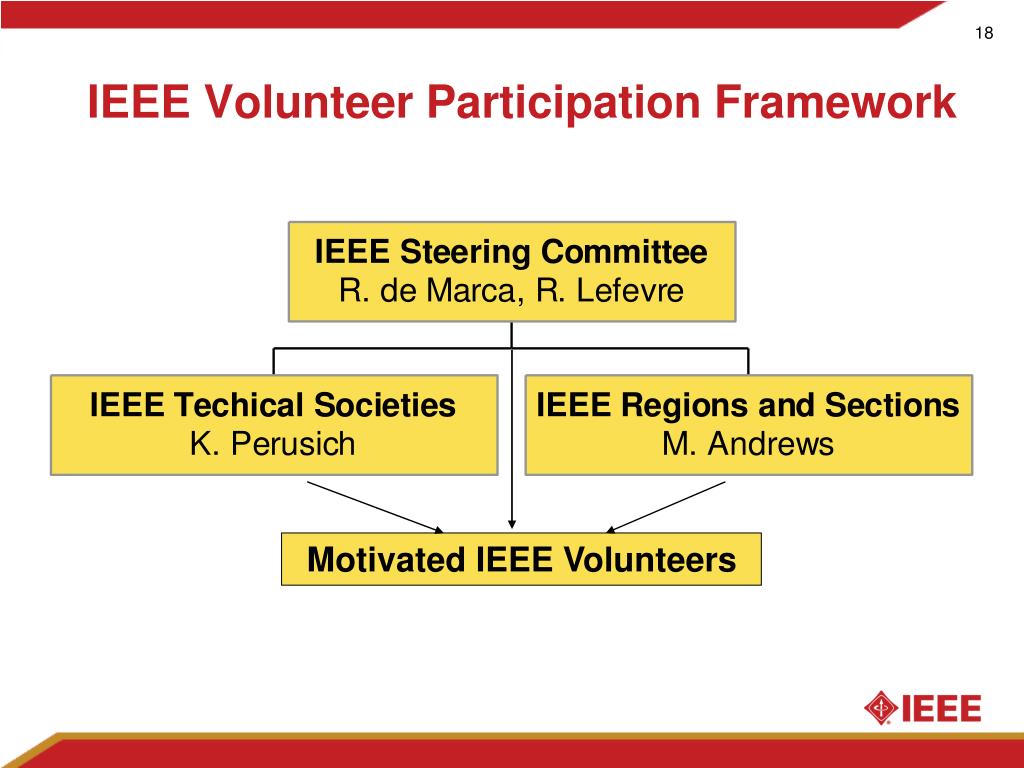 18

IEEE Volunteer Participation Framework

IEEE Steering Committee
R. de Marca, R. Lefevre

IEEE Techical Societies
K. Perusich

IEEE Regions and Sections
M. Andrews

Motivated IEEE Volunteers

IEEE